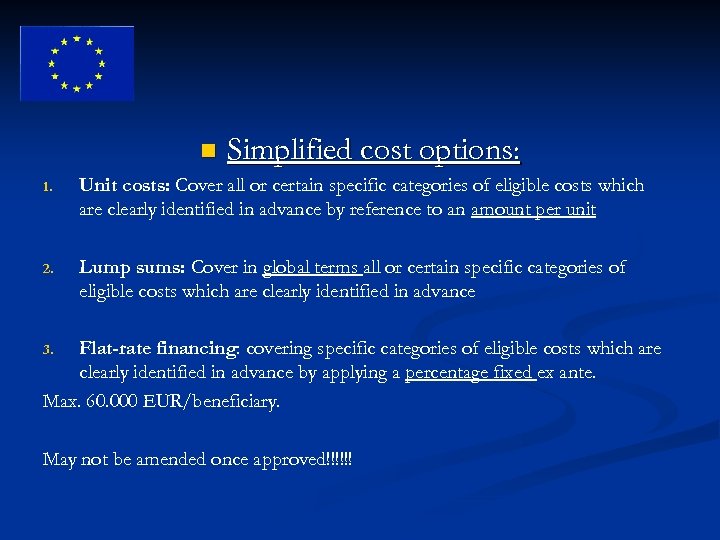 Simplified cost options:

1. Unit costs: Cover all or certain specific categories of eligible costs which are clearly identified in advance by reference to an amount per unit

2. Lump sums: Cover in global terms all or certain specific categories of eligible costs which are clearly identified in advance

3. Flat-rate financing: covering specific categories of eligible costs which are clearly identified in advance by applying a percentage fixed ex ante.

Max. 60.000 EUR/beneficiary.

May not be amended once approved!!!!!!